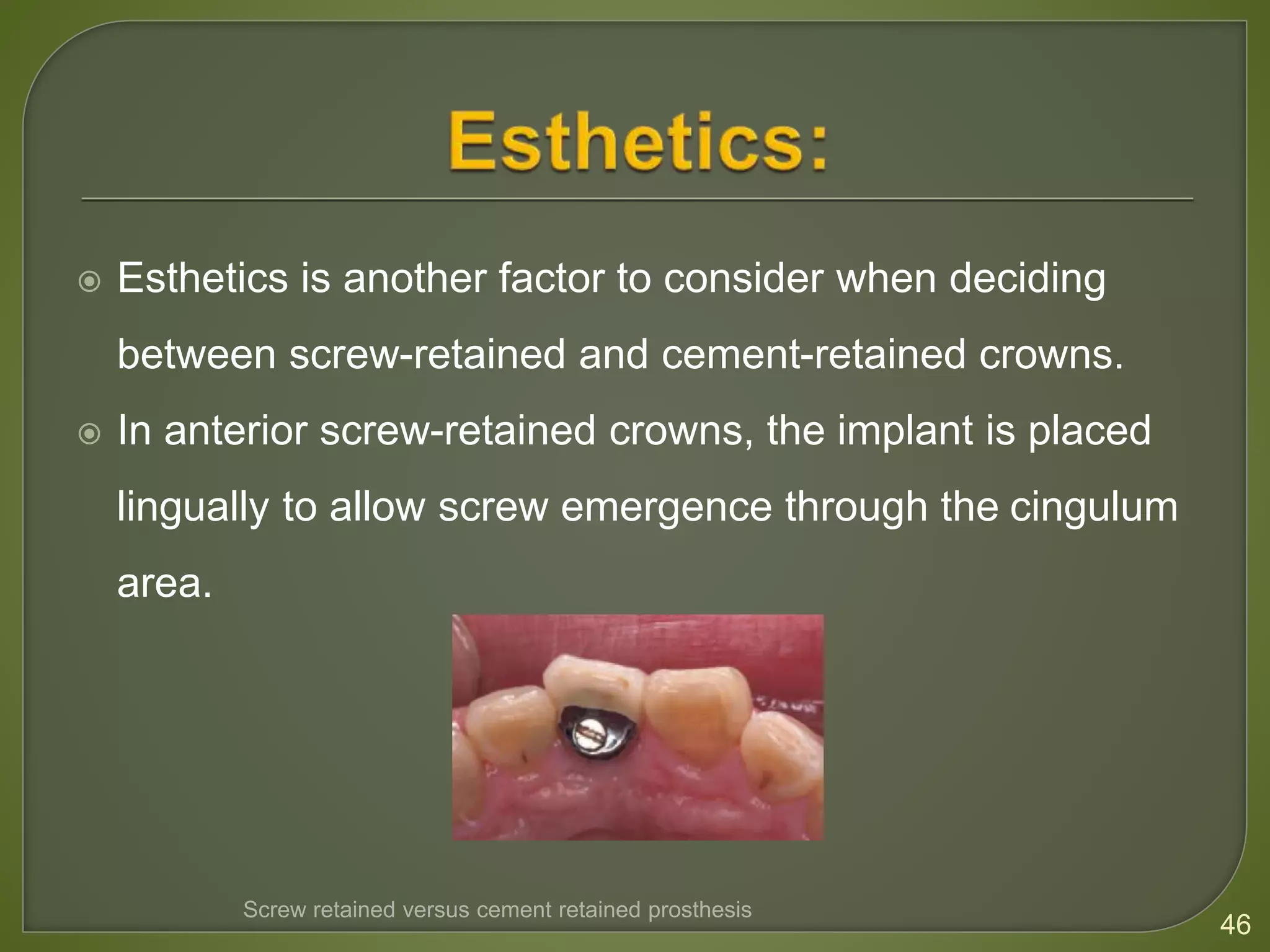 Esthetics:

Esthetics is another factor to consider when deciding between screw-retained and cement-retained crowns.

In anterior screw-retained crowns, the implant is placed lingually to allow screw emergence through the cingulum area.

Screw retained versus cement retained prosthesis

46